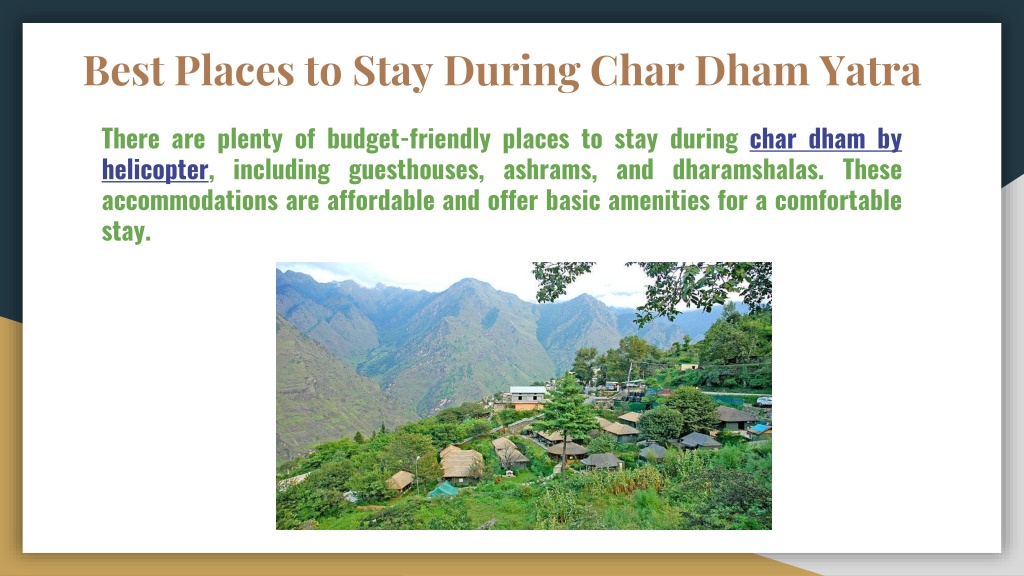 Best Places to Stay During Char Dham Yatra

There are plenty of budget-friendly places to stay during char dham by helicopter, including guesthouses, ashrams, and dharamshalas. These accommodations are affordable and offer basic amenities for a comfortable stay.